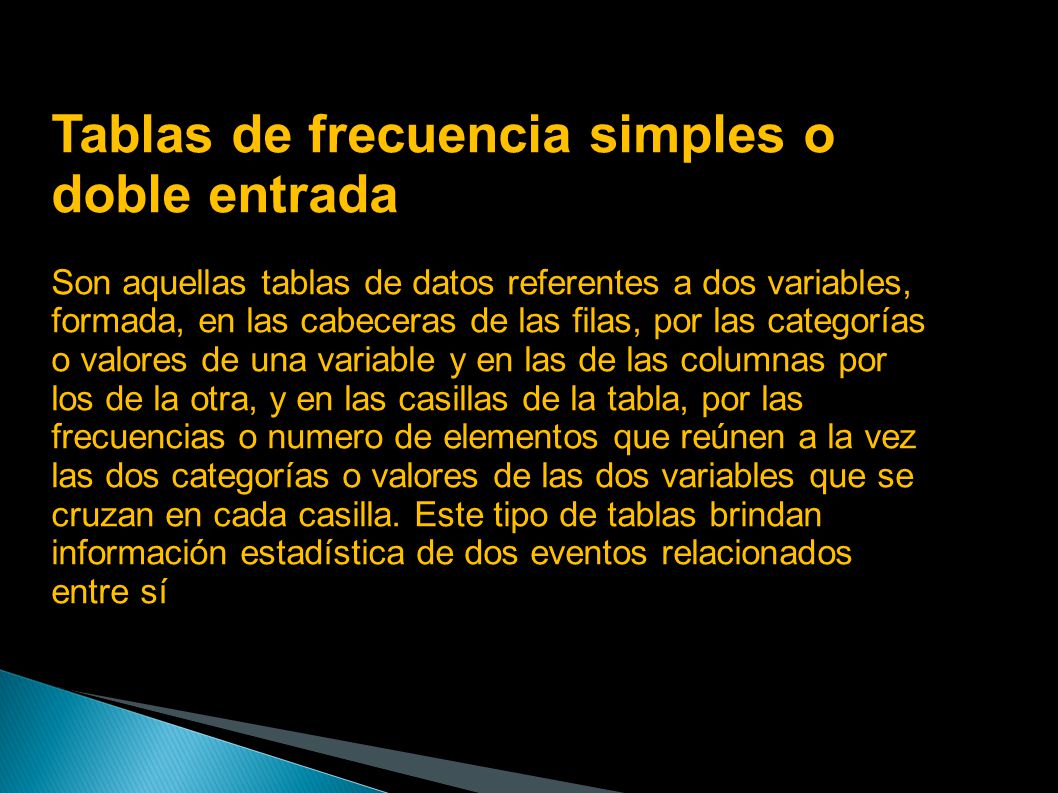 Tablas de frecuencia simples o doble entrada

Son aquellas tablas de datos referentes a dos variables, formada, en las cabeceras de las filas, por las categorías o valores de una variable y en las de las columnas por los de la otra, y en las casillas de la tabla, por las frecuencias o numero de elementos que reúnen a la vez las dos categorías o valores de las dos variables que se cruzan en cada casilla. Este tipo de tablas brindan información estadística de dos eventos relacionados entre sí